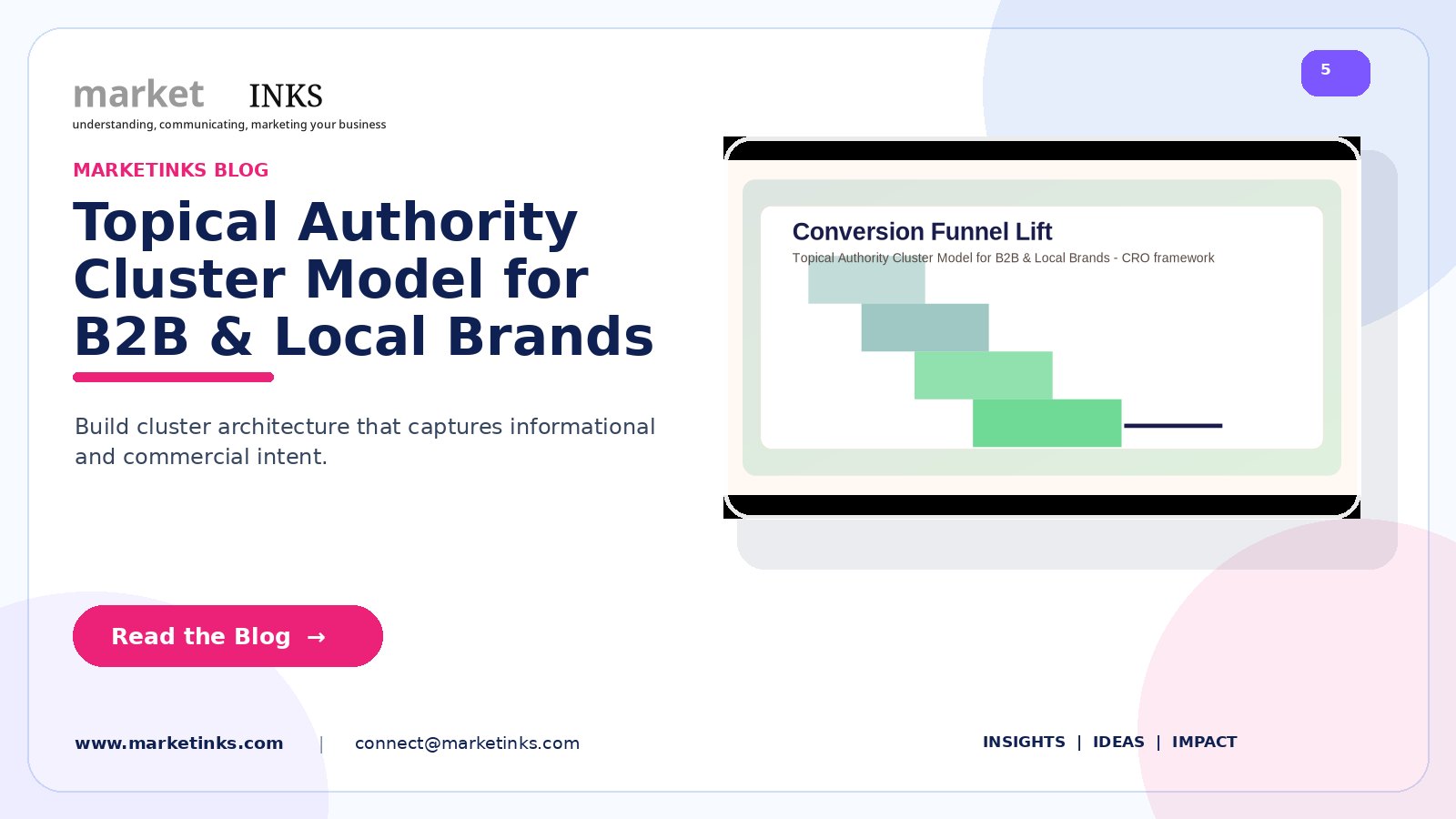 market INKS
understanding, communicating, marketing your business

5

MARKETINKS BLOG

Topical Authority Cluster Model for B2B & Local Brands

Build cluster architecture that captures informational and commercial intent.

Conversion Funnel Lift
Topical Authority Cluster Model for B2B & Local Brands - CRO framework

Read the Blog →

www.marketinks.com | connect@marketinks.com

INSIGHTS | IDEAS | IMPACT